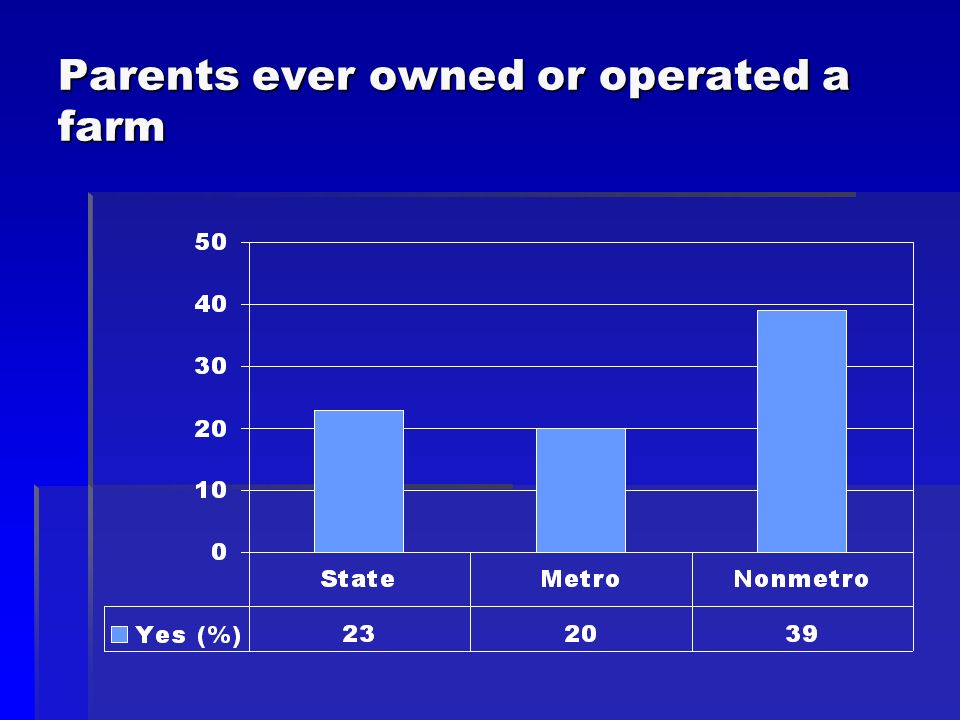 Parents ever owned or operated a farm

50
40
30
20
10
0

|  | State | Metro | Nonmetro |
|---|---|---|---|
| Yes (%) | 23 | 20 | 39 |